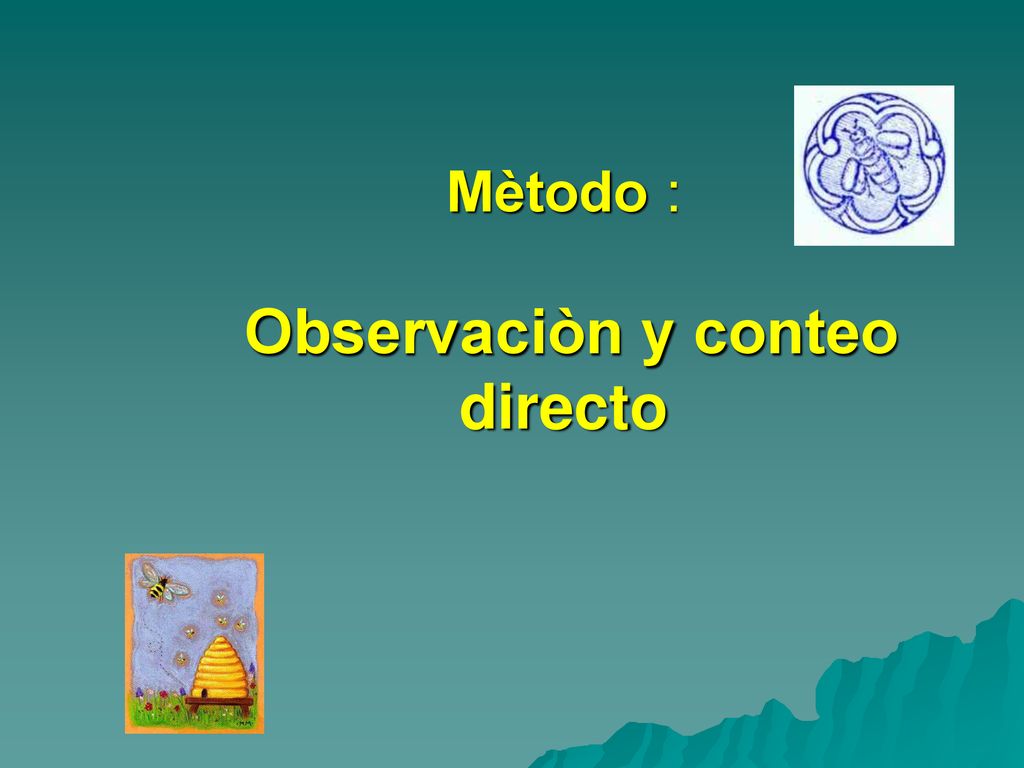 Mètodo :

Observaciòn y conteo directo